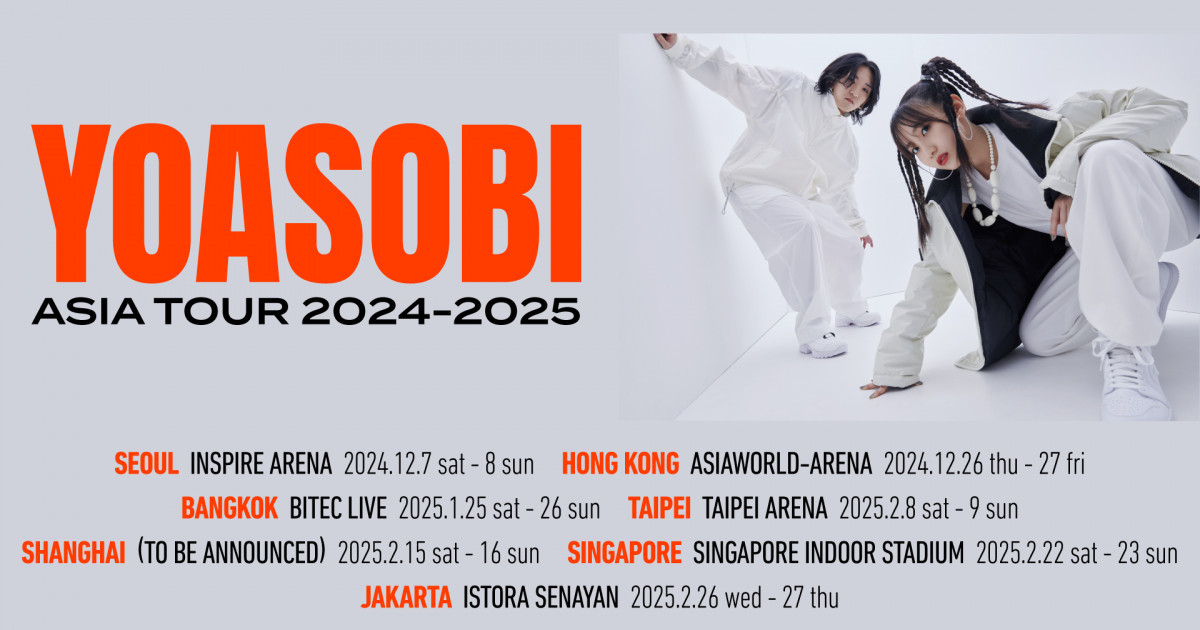 YOASOBI
ASIA TOUR 2024-2025

SEOUL INSPIRE ARENA 2024.12.7 sat - 8 sun HONG KONG ASIAWORLD-ARENA 2024.12.26 thu - 27 fri
BANGKOK BITEC LIVE 2025.1.25 sat - 26 sun TAIPEI TAIPEI ARENA 2025.2.8 sat - 9 sun
SHANGHAI (TO BE ANNOUNCED) 2025.2.15 sat - 16 sun SINGAPORE SINGAPORE INDOOR STADIUM 2025.2.22 sat - 23 sun
JAKARTA ISTORA SENAYAN 2025.2.26 wed - 27 thu